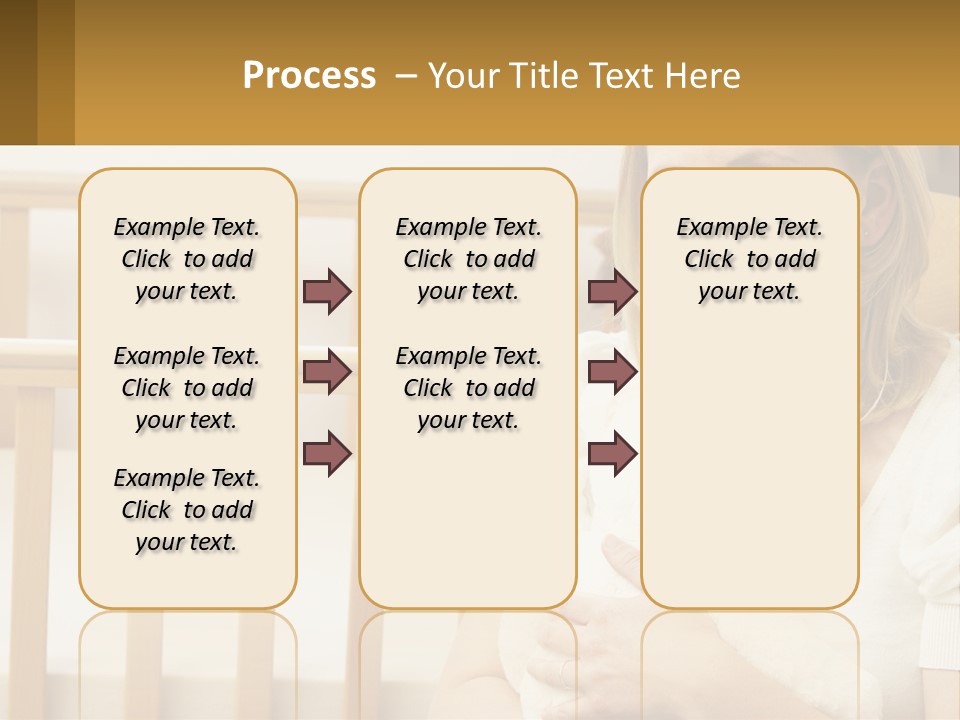 Process – Your Title Text Here

Example Text. Click to add your text.

Example Text. Click to add your text.

Example Text. Click to add your text.

Example Text. Click to add your text.

Example Text. Click to add your text.

Example Text. Click to add your text.